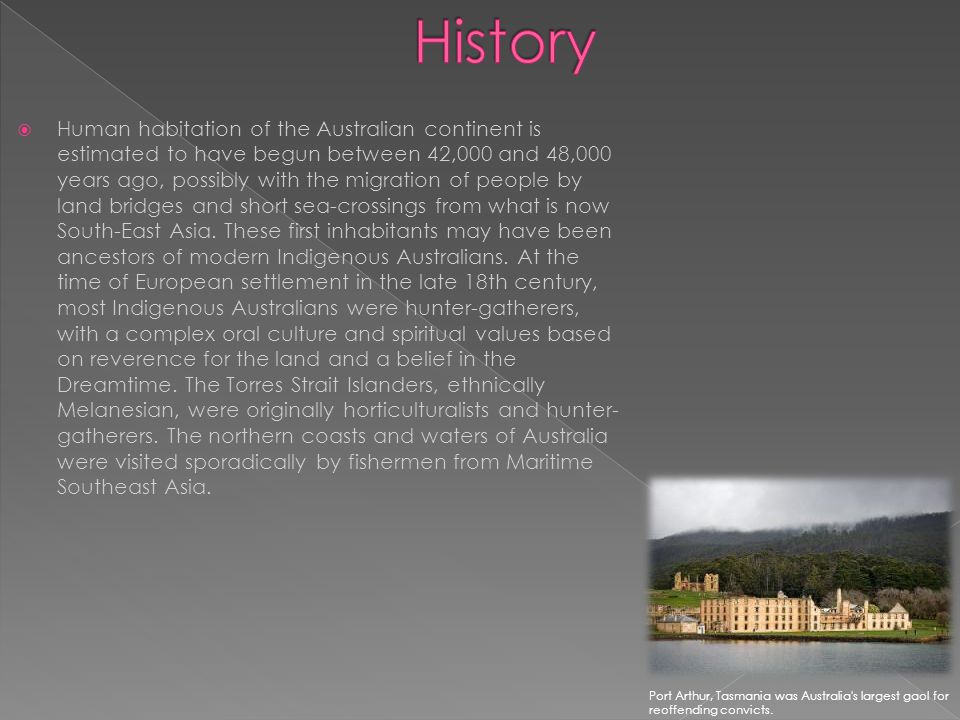 History

Human habitation of the Australian continent is estimated to have begun between 42,000 and 48,000 years ago, possibly with the migration of people by land bridges and short sea-crossings from what is now South-East Asia. These first inhabitants may have been ancestors of modern Indigenous Australians. At the time of European settlement in the late 18th century, most Indigenous Australians were hunter-gatherers, with a complex oral culture and spiritual values based on reverence for the land and a belief in the Dreamtime. The Torres Strait Islanders, ethnically Melanesian, were originally horticulturalists and hunter-gatherers. The northern coasts and waters of Australia were visited sporadically by fishermen from Maritime Southeast Asia.

Port Arthur, Tasmania was Australia's largest gaol for reoffending convicts.